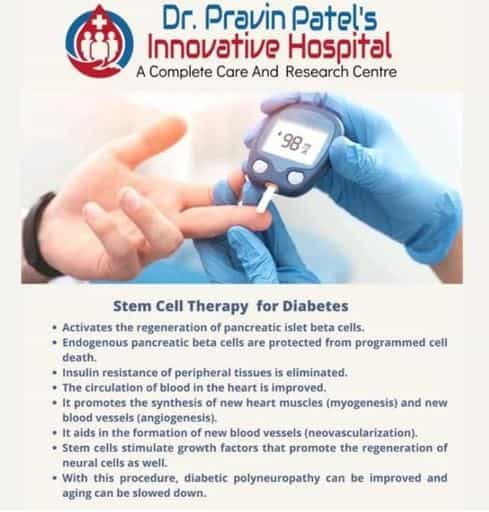 Dr. Pravin Patel's
Innovative Hospital
A Complete Care And Research Centre

98

Stem Cell Therapy for Diabetes

• Activates the regeneration of pancreatic islet beta cells.
• Endogenous pancreatic beta cells are protected from programmed cell death.
• Insulin resistance of peripheral tissues is eliminated.
• The circulation of blood in the heart is improved.
• It promotes the synthesis of new heart muscles (myogenesis) and new blood vessels (angiogenesis).
• It aids in the formation of new blood vessels (neovascularization).
• Stem cells stimulate growth factors that promote the regeneration of neural cells as well.
• With this procedure, diabetic polyneuropathy can be improved and aging can be slowed down.